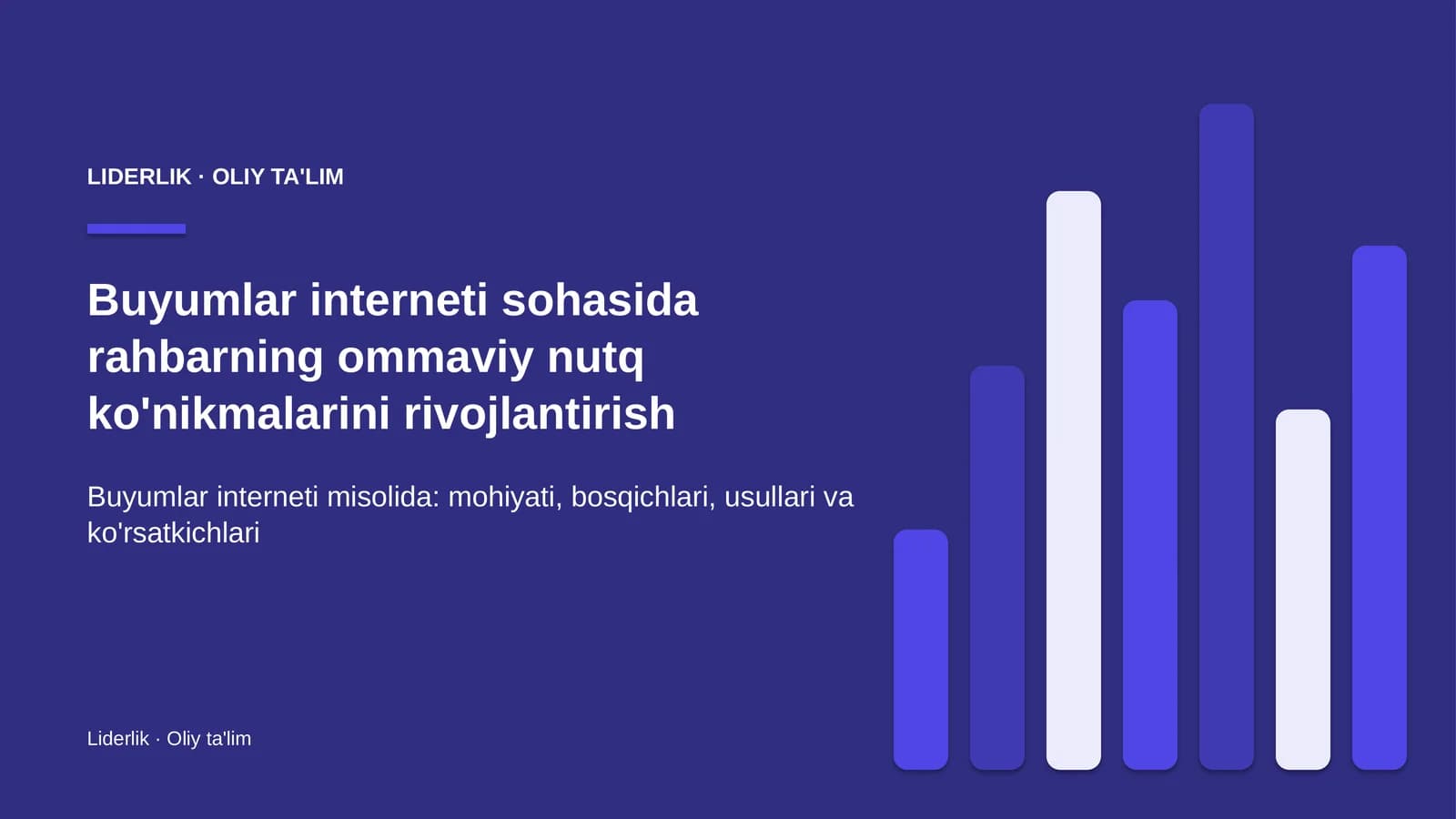 LIDERLIK · OLIY TA'LIM

Buyumlar interneti sohasida rahbarning ommaviy nutq ko'nikmalarini rivojlantirish

Buyumlar interneti misolida: mohiyati, bosqichlari, usullari va ko'rsatkichlari

Liderlik · Oliy ta'lim